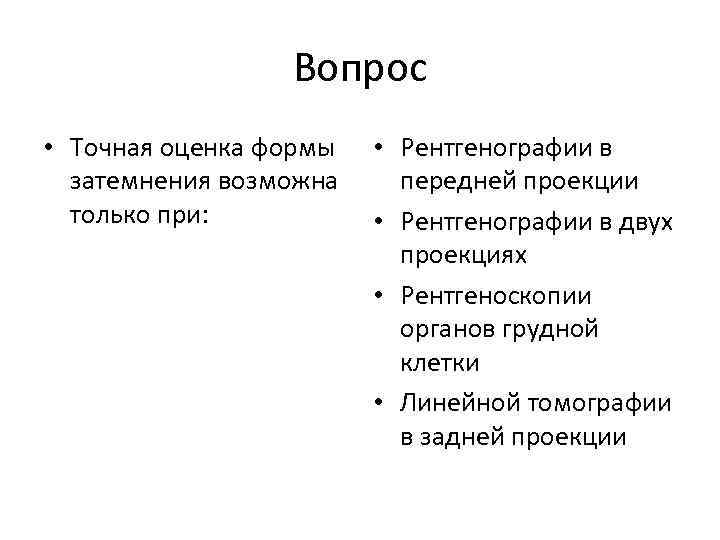 Вопрос

• Точная оценка формы затемнения возможна только при:

• Рентгенографии в передней проекции
• Рентгенографии в двух проекциях
• Рентгеноскопии органов грудной клетки
• Линейной томографии в задней проекции